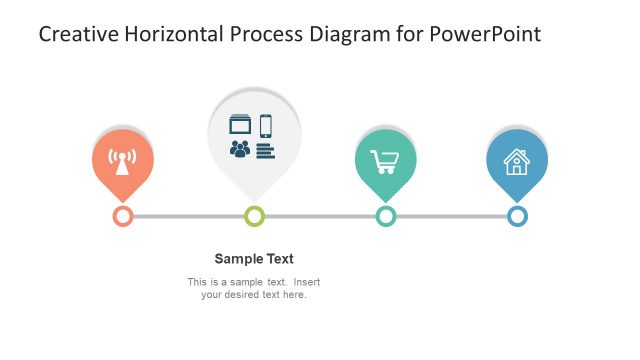 Creative Horizontal Process Diagram for PowerPoint

Sample Text

This is a sample text. Insert your desired text here.